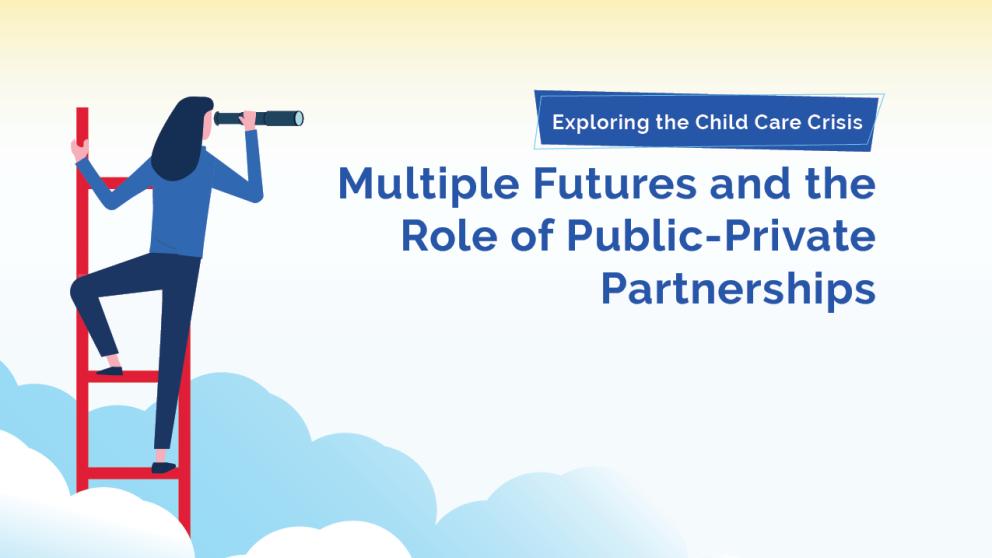 Exploring the Child Care Crisis

Multiple Futures and the Role of Public-Private Partnerships